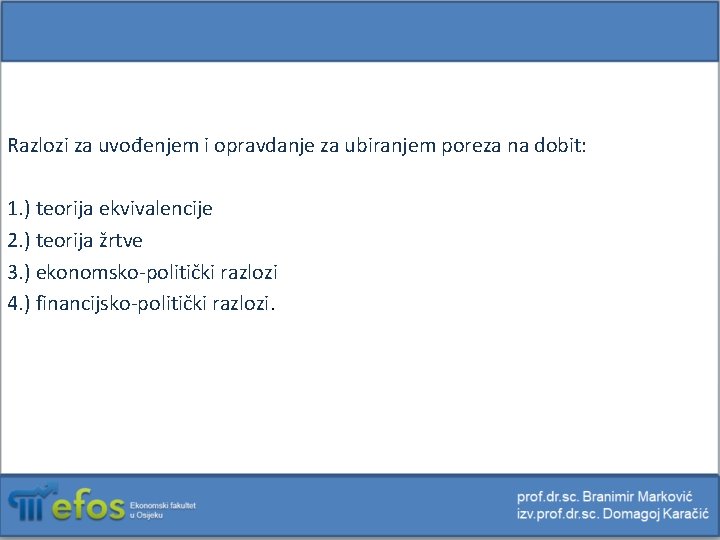 Razlozi za uvođenjem i opravdanje za ubiranjem poreza na dobit:

1.) teorija ekvivalencije
2.) teorija žrtve
3.) ekonomsko-politički razlozi
4.) financijsko-politički razlozi.

efos Ekonomski fakultet u Osijeku

prof.dr.sc. Branimir Marković
izv.prof.dr.sc. Domagoj Karačić